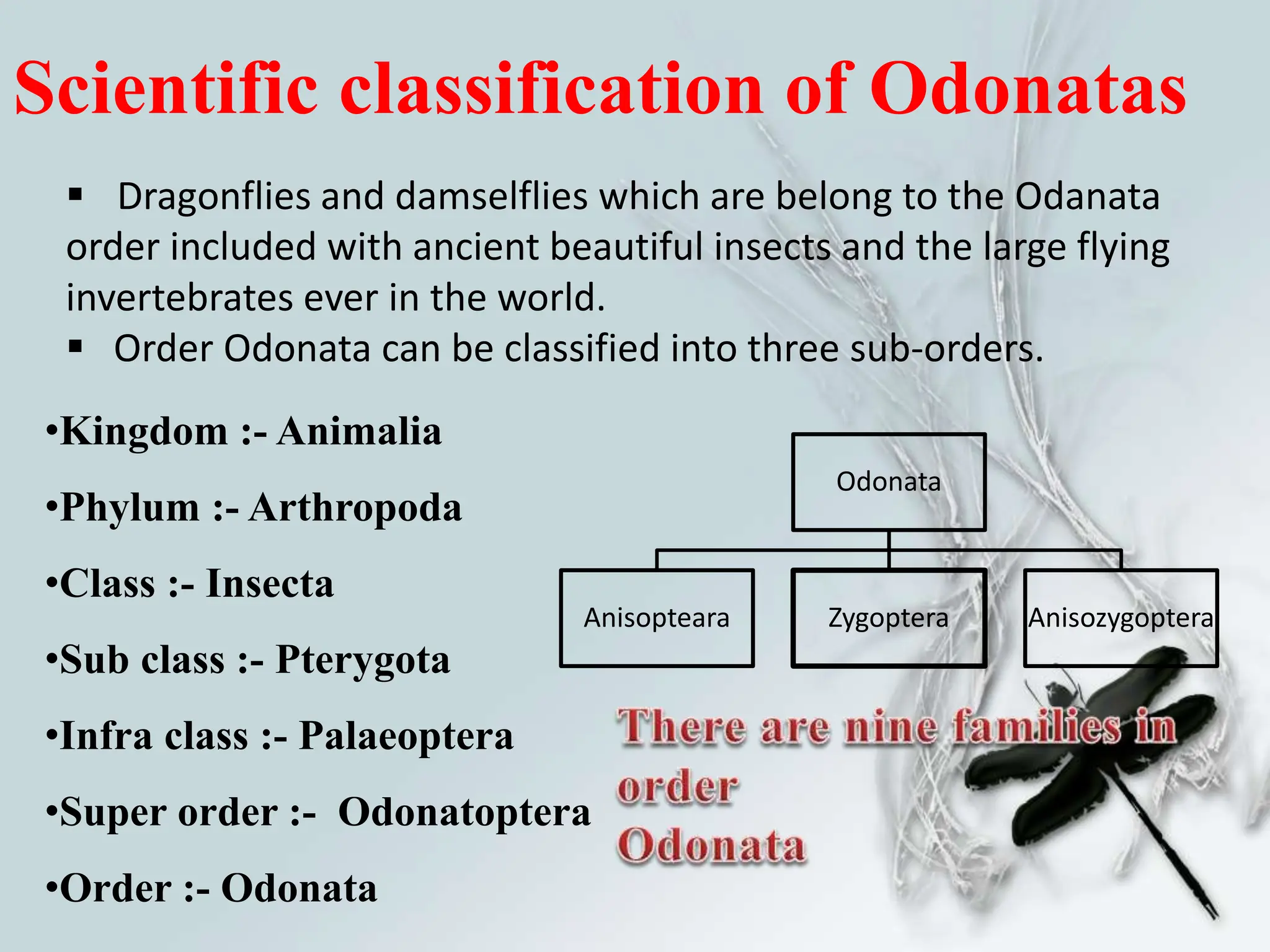 Scientific classification of Odonatas

▪ Dragonflies and damselflies which are belong to the Odanata order included with ancient beautiful insects and the large flying invertebrates ever in the world.

▪ Order Odonata can be classified into three sub-orders.

•Kingdom :- Animalia

•Phylum :- Arthropoda

•Class :- Insecta

•Sub class :- Pterygota

•Infra class :- Palaeoptera

•Super order :- Odonatoptera

•Order :- Odonata

Odonata

Anisopteara

Zygoptera

Anisozygoptera

There are nine families in order Odonata